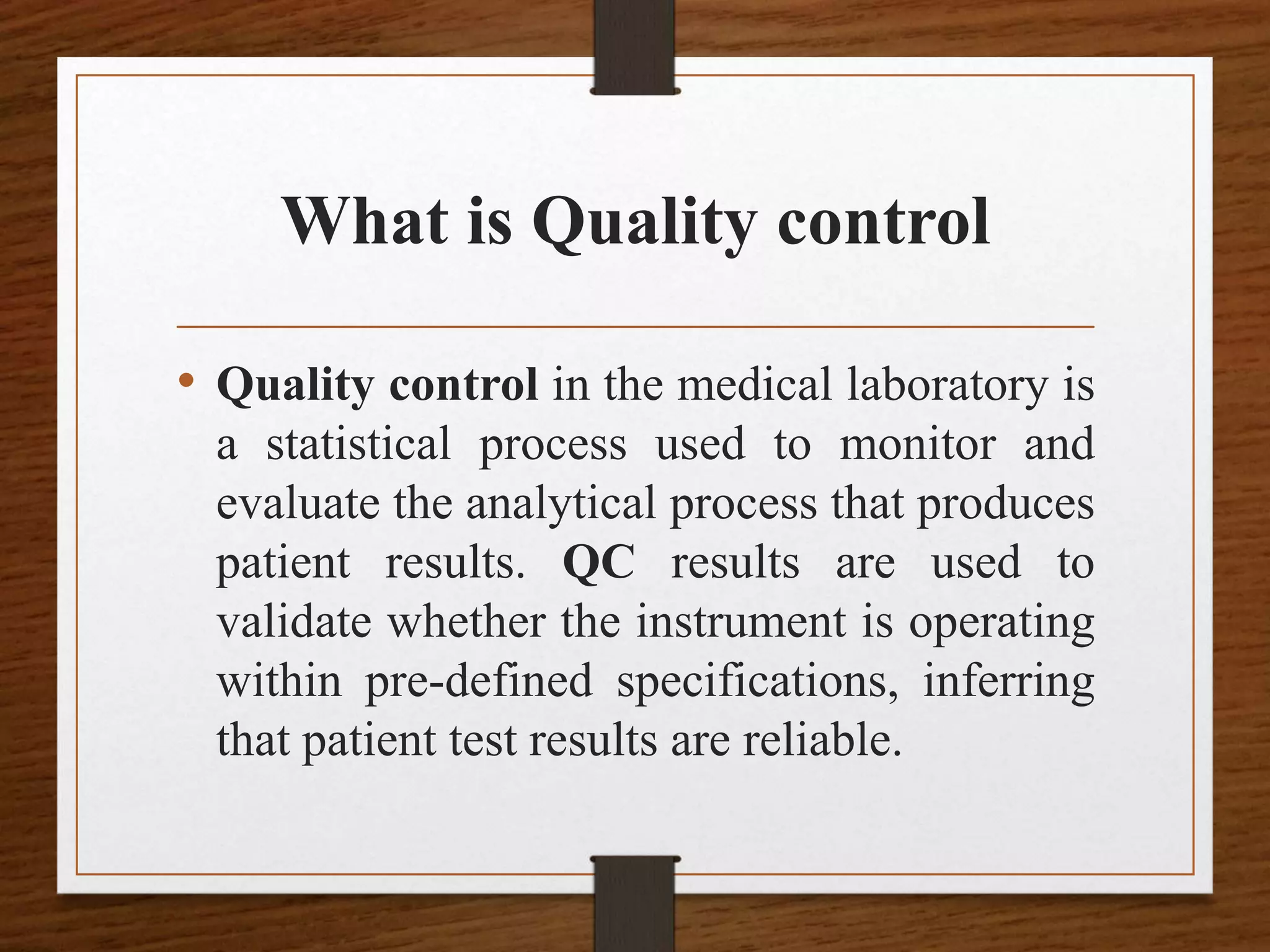 What is Quality control

• Quality control in the medical laboratory is a statistical process used to monitor and evaluate the analytical process that produces patient results. QC results are used to validate whether the instrument is operating within pre-defined specifications, inferring that patient test results are reliable.